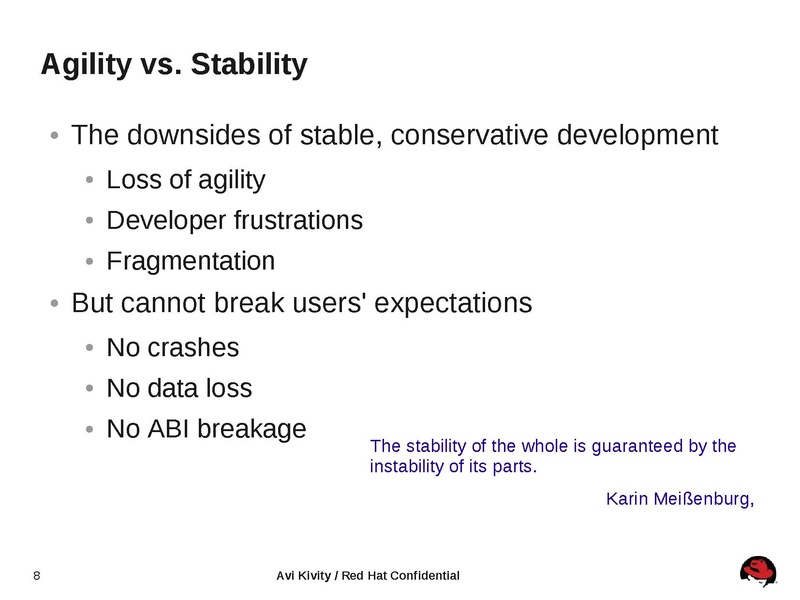 Agility vs. Stability

• The downsides of stable, conservative development
  • Loss of agility
  • Developer frustrations
  • Fragmentation
• But cannot break users' expectations
  • No crashes
  • No data loss
  • No ABI breakage

The stability of the whole is guaranteed by the instability of its parts.

Karin Meißenburg,

8

Avi Kivity / Red Hat Confidential